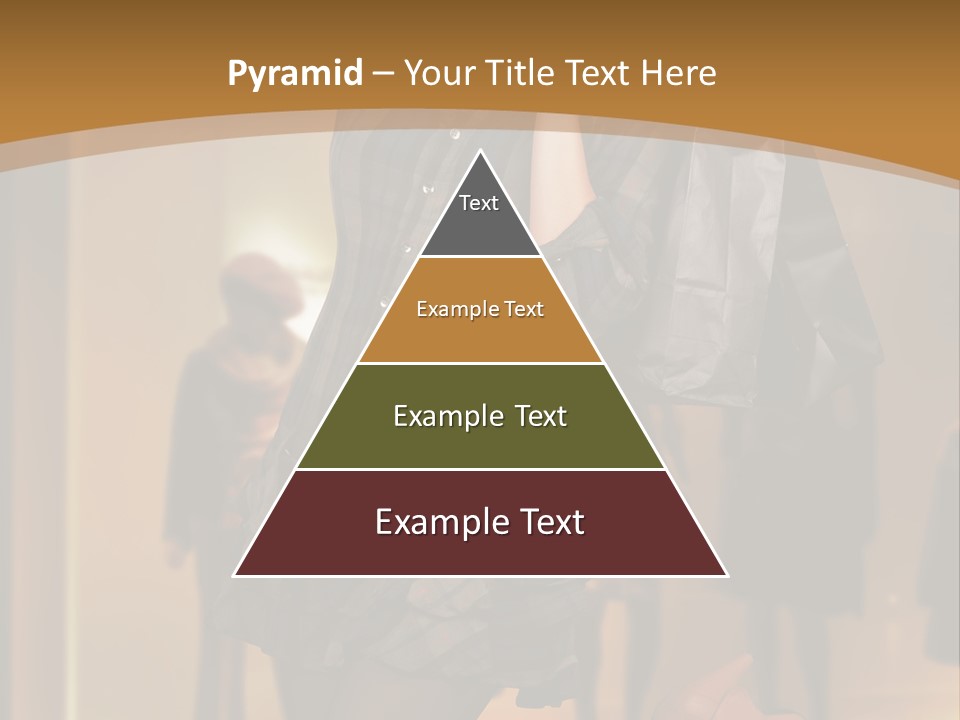 Pyramid – Your Title Text Here

Text

Example Text

Example Text

Example Text